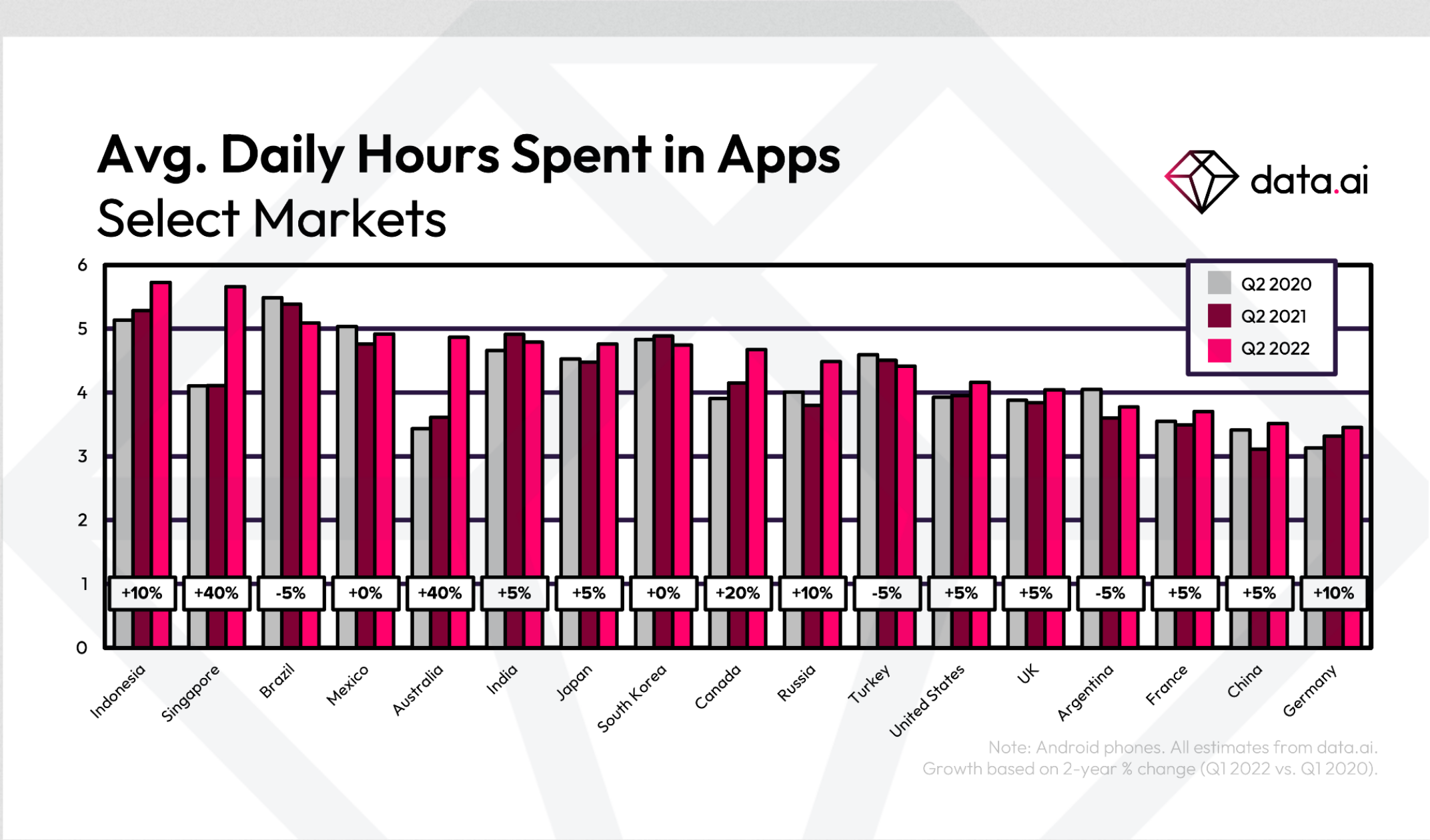 Avg. Daily Hours Spent in Apps
Select Markets

data.ai

Q2 2020
Q2 2021
Q2 2022

6
5
4
3
2
1
0

+10%
+40%
-5%
+0%
+40%
+5%
+5%
+0%
+20%
+10%
-5%
+5%
+5%
-5%
+5%
+5%
+10%

Indonesia
Singapore
Brazil
Mexico
Australia
India
Japan
South Korea
Canada
Russia
Turkey
United States
UK
Argentina
France
China
Germany

Note: Android phones. All estimates from data.ai.
Growth based on 2-year % change (Q1 2022 vs. Q1 2020).